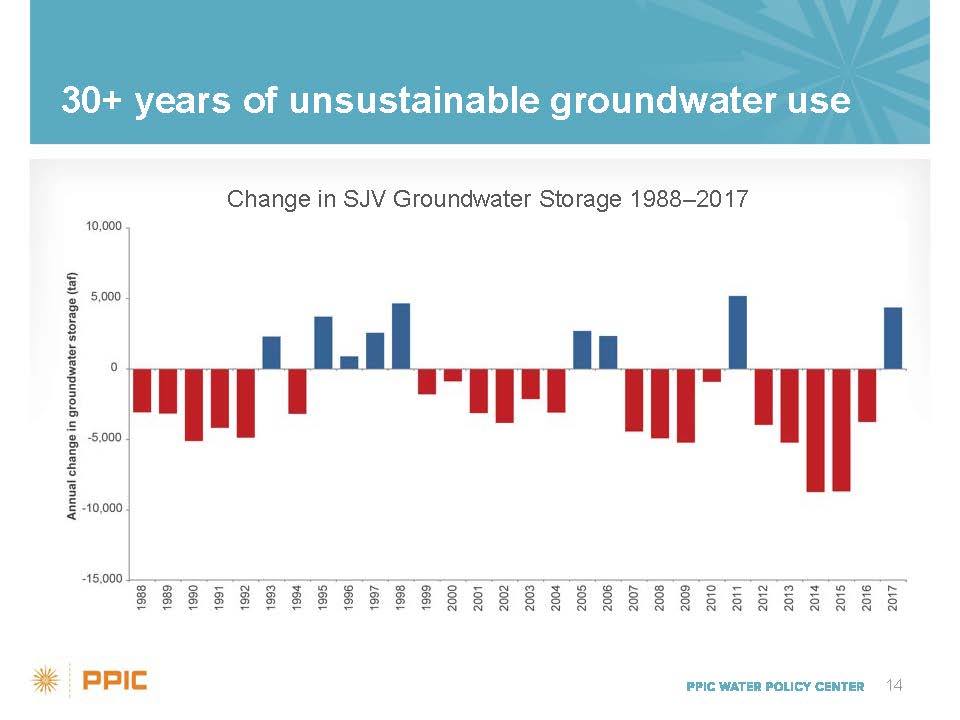 30+ years of unsustainable groundwater use

Change in SJV Groundwater Storage 1988–2017

Annual change in groundwater storage (taf)

10,000
5,000
0
-5,000
-10,000
-15,000

1988 1989 1990 1991 1992 1993 1994 1995 1996 1997 1998 1999 2000 2001 2002 2003 2004 2005 2006 2007 2008 2009 2010 2011 2012 2013 2014 2015 2016 2017

PPIC

PPIC WATER POLICY CENTER 14